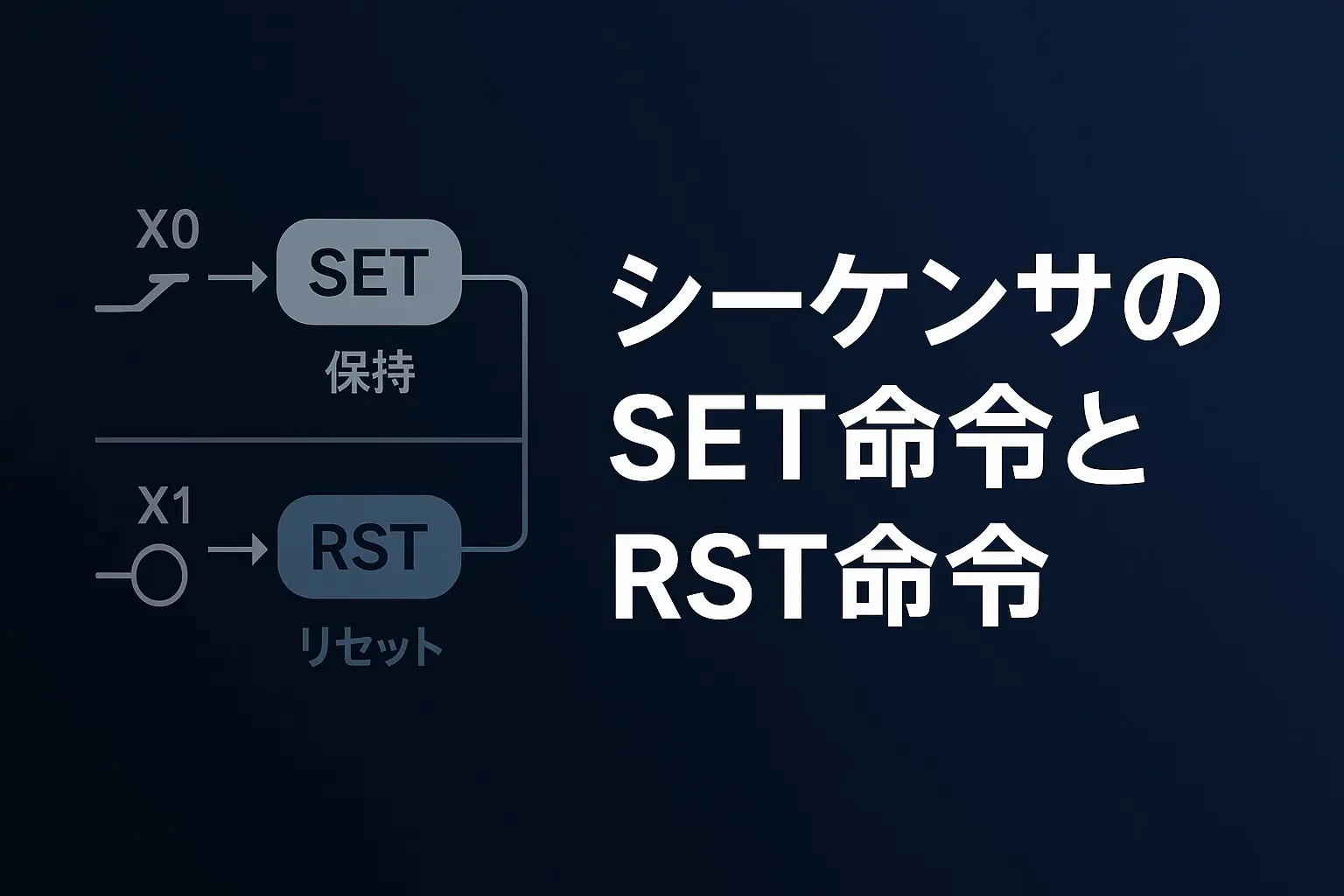 X0

SET

保持

X1

RST

リセット

シーケンサの
SET命令と
RST命令